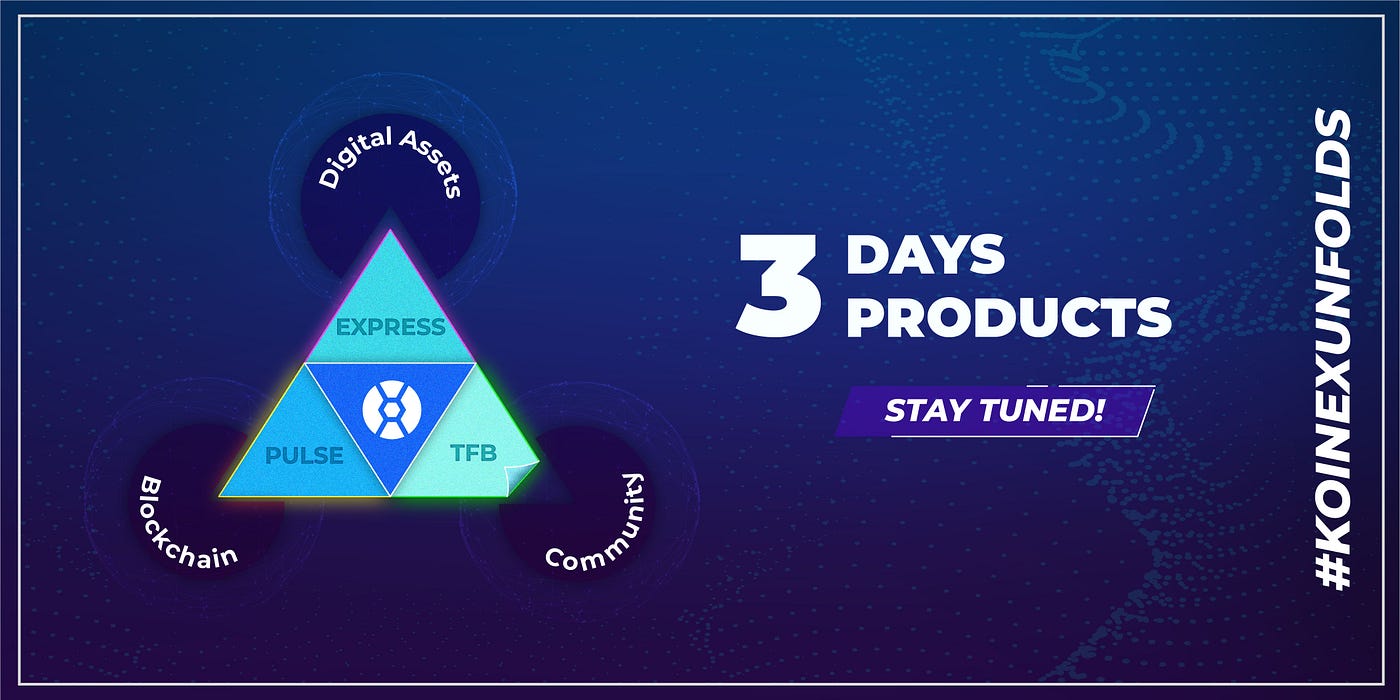 Digital Assets

EXPRESS

PULSE

TFB

Blockchain

Community

3 DAYS PRODUCTS

STAY TUNED!

#KOINEXUNFOLDS